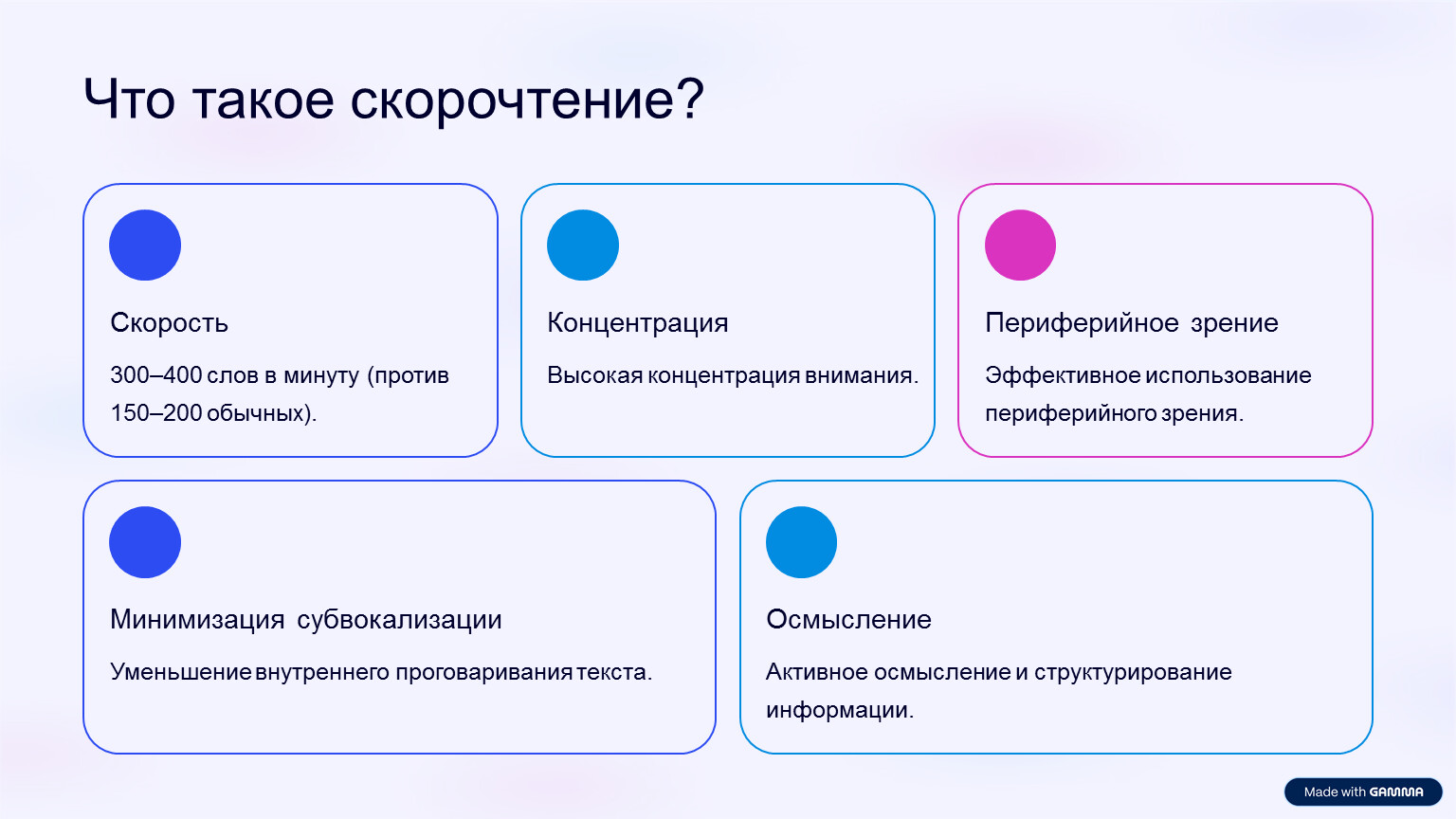 Что такое скорочтение?

Скорость

300–400 слов в минуту (против 150–200 обычных).

Концентрация

Высокая концентрация внимания.

Периферийное зрение

Эффективное использование периферийного зрения.

Минимизация субвокализации

Уменьшение внутреннего проговаривания текста.

Осмысление

Активное осмысление и структурирование информации.

Made with GAMMA